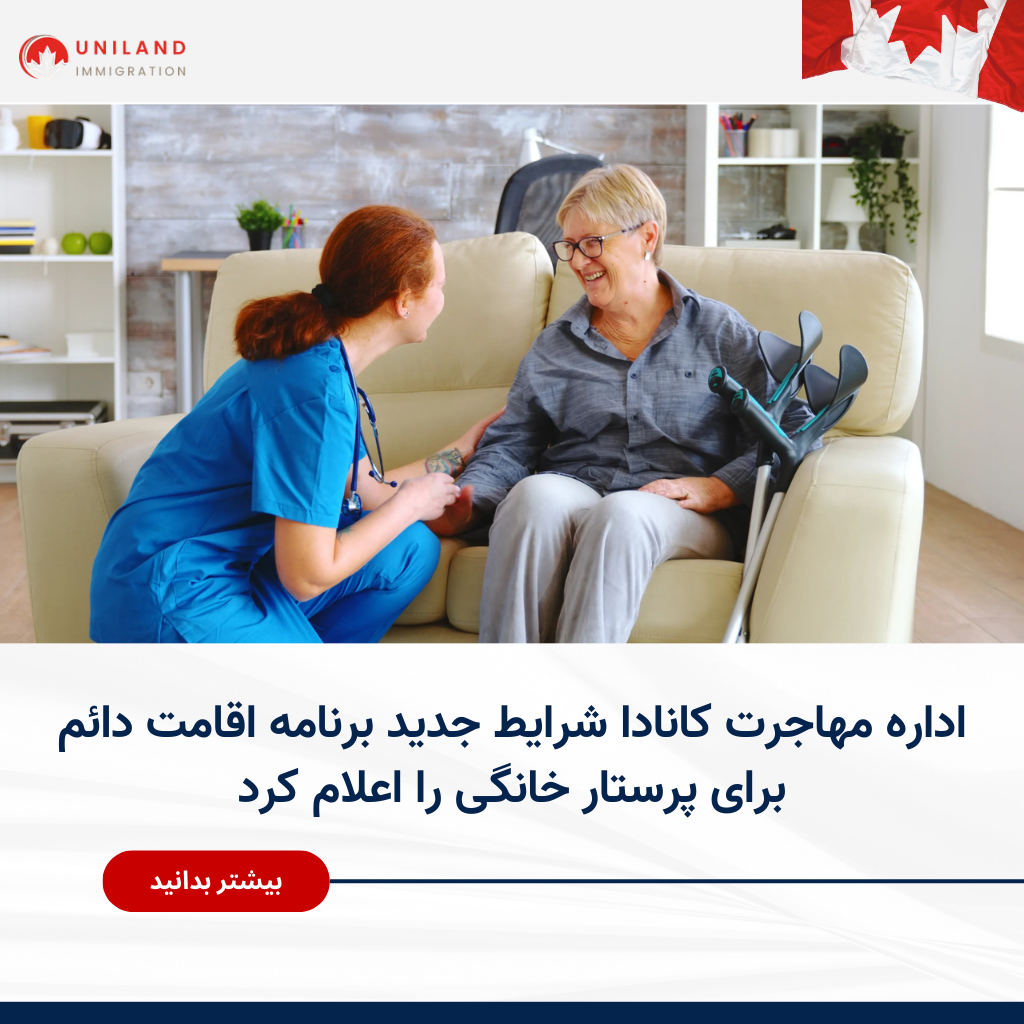 UNILAND
IMMIGRATION

اداره مهاجرت کانادا شرایط جدید برنامه اقامت دائم برای پرستار خانگی را اعلام کرد

بیشتر بدانید